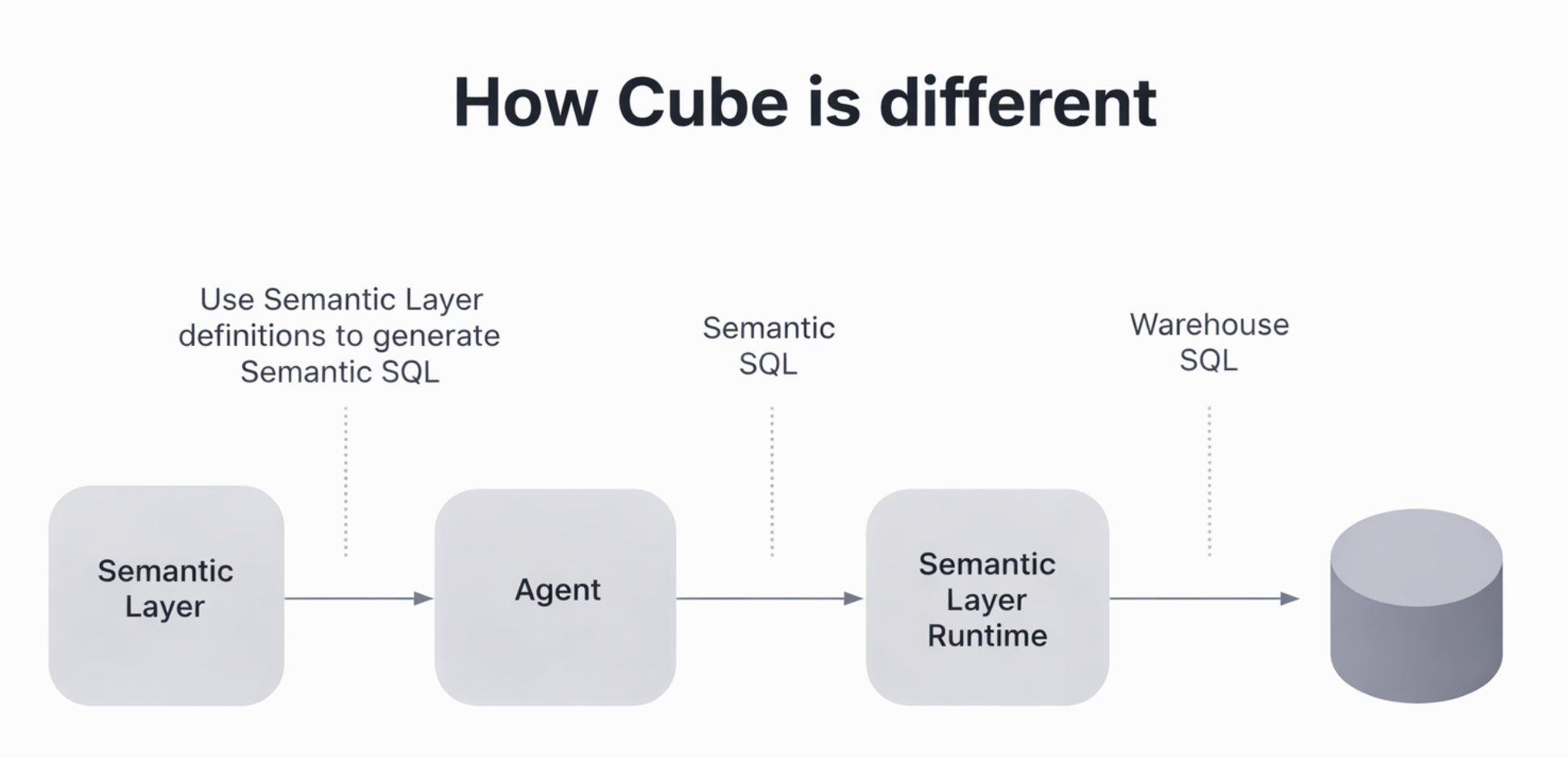 How Cube is different

Use Semantic Layer definitions to generate Semantic SQL

Semantic SQL

Warehouse SQL

Semantic Layer

Agent

Semantic Layer Runtime